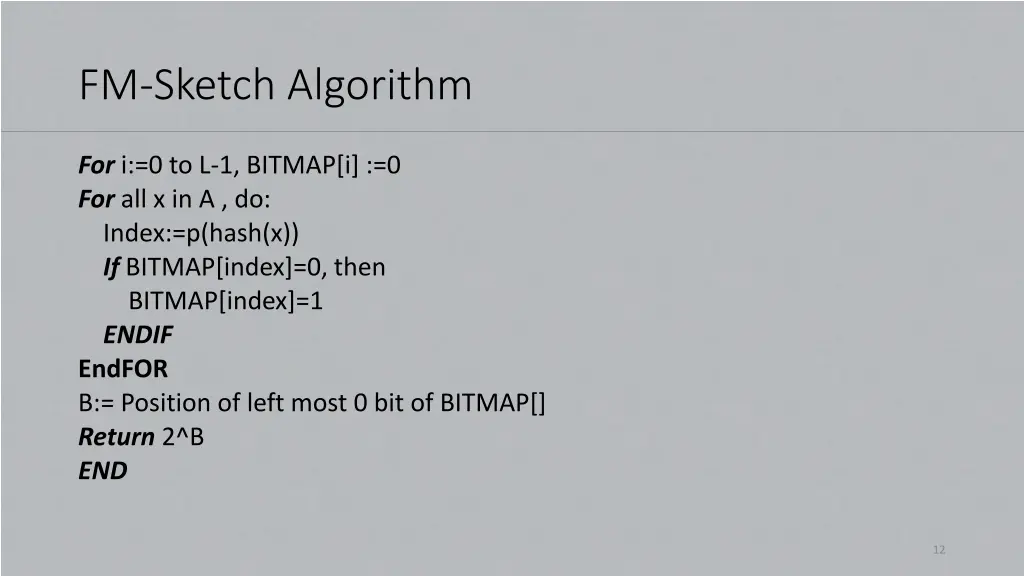 FM-Sketch Algorithm

For i:=0 to L-1, BITMAP[i] :=0
For all x in A , do:
Index:=p(hash(x))
If BITMAP[index]=0, then
BITMAP[index]=1
ENDIF
EndFOR
B:= Position of left most 0 bit of BITMAP[]
Return 2^B
END

12